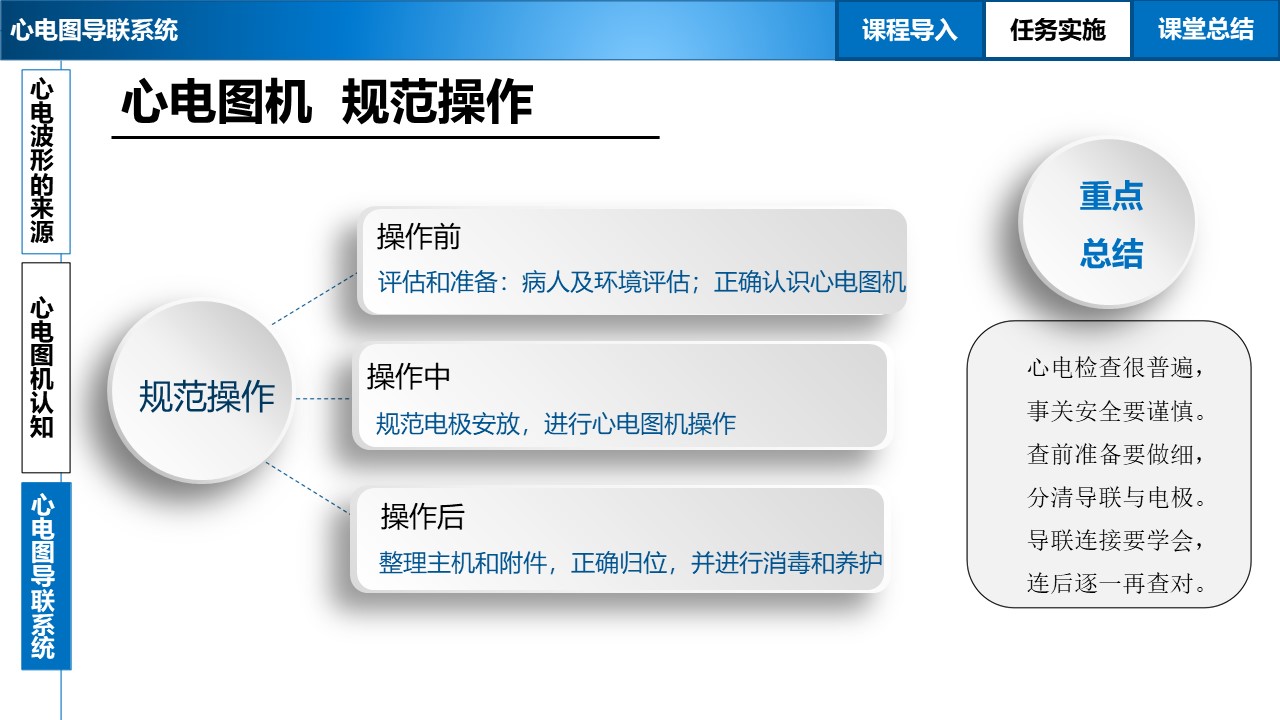 心电图导联系统

课程导入 任务实施 课堂总结

心电波形的来源

心电图机认知

心电图导联系统

心电图机 规范操作

规范操作

操作前
评估和准备：病人及环境评估；正确认识心电图机

操作中
规范电极安放，进行心电图机操作

操作后
整理主机和附件，正确归位，并进行消毒和养护

重点总结

心电检查很普遍，
事关安全要谨慎。
查前准备要做细，
分清导联与电极。
导联连接要学会，
连后逐一再查对。